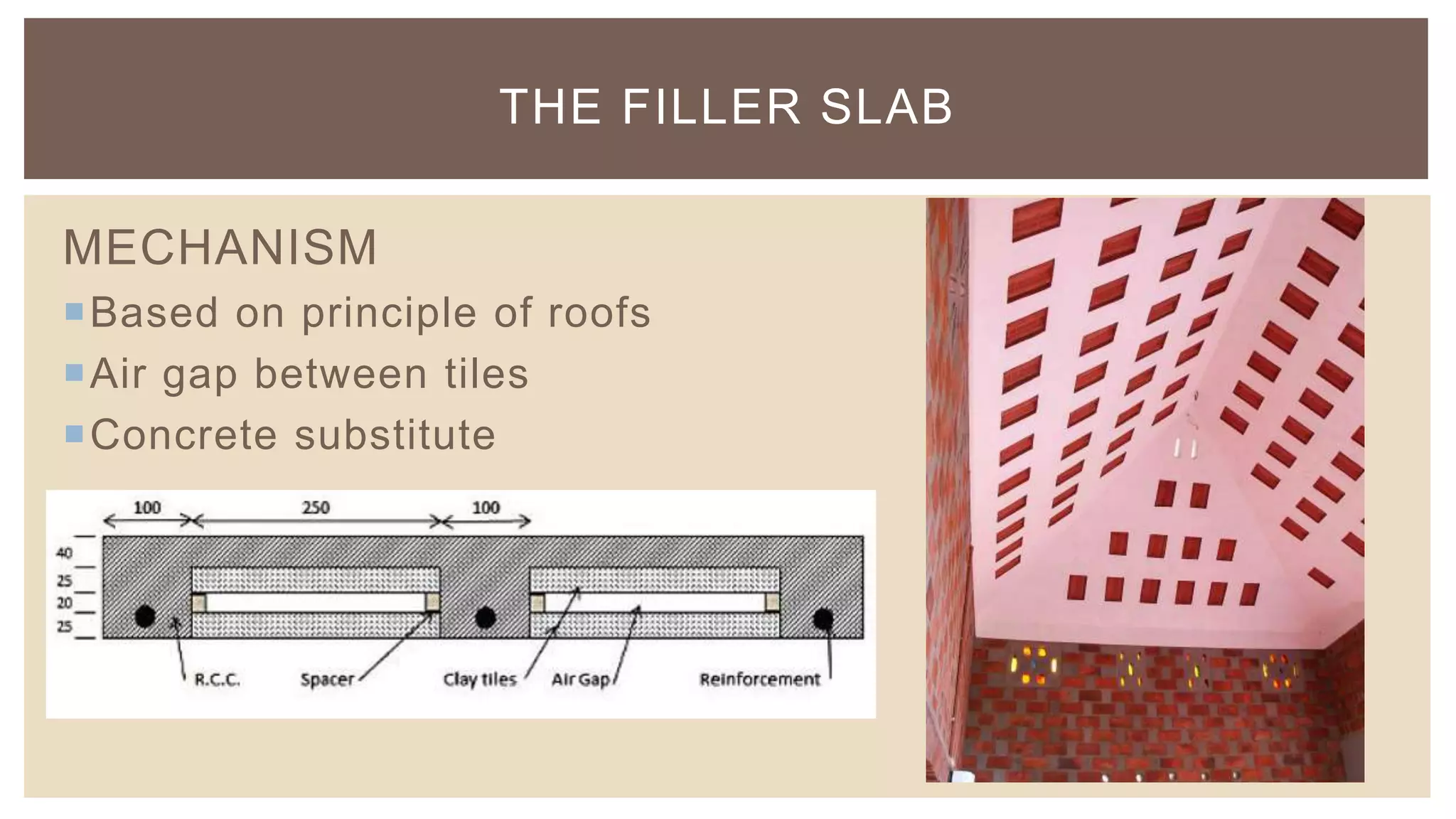 THE FILLER SLAB

MECHANISM

Based on principle of roofs

Air gap between tiles

Concrete substitute

100
250
100
40
25
20
25
R.C.C.
Spacer
Clay tiles
Air Gap
Reinforcement